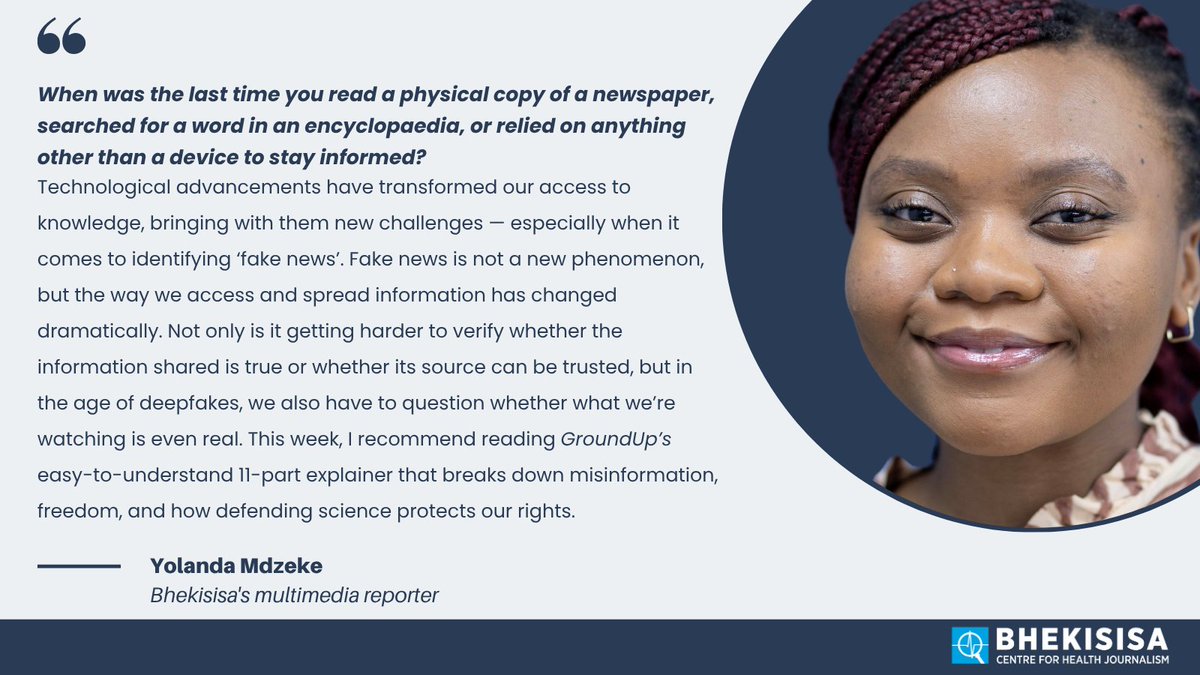 “

When was the last time you read a physical copy of a newspaper, searched for a word in an encyclopaedia, or relied on anything other than a device to stay informed?
Technological advancements have transformed our access to knowledge, bringing with them new challenges — especially when it comes to identifying ‘fake news’. Fake news is not a new phenomenon, but the way we access and spread information has changed dramatically. Not only is it getting harder to verify whether the information shared is true or whether its source can be trusted, but in the age of deepfakes, we also have to question whether what we’re watching is even real. This week, I recommend reading GroundUp’s easy-to-understand 11-part explainer that breaks down misinformation, freedom, and how defending science protects our rights.

Yolanda Mdzeke
Bhekisisa's multimedia reporter

BHEKISISA
CENTRE FOR HEALTH JOURNALISM